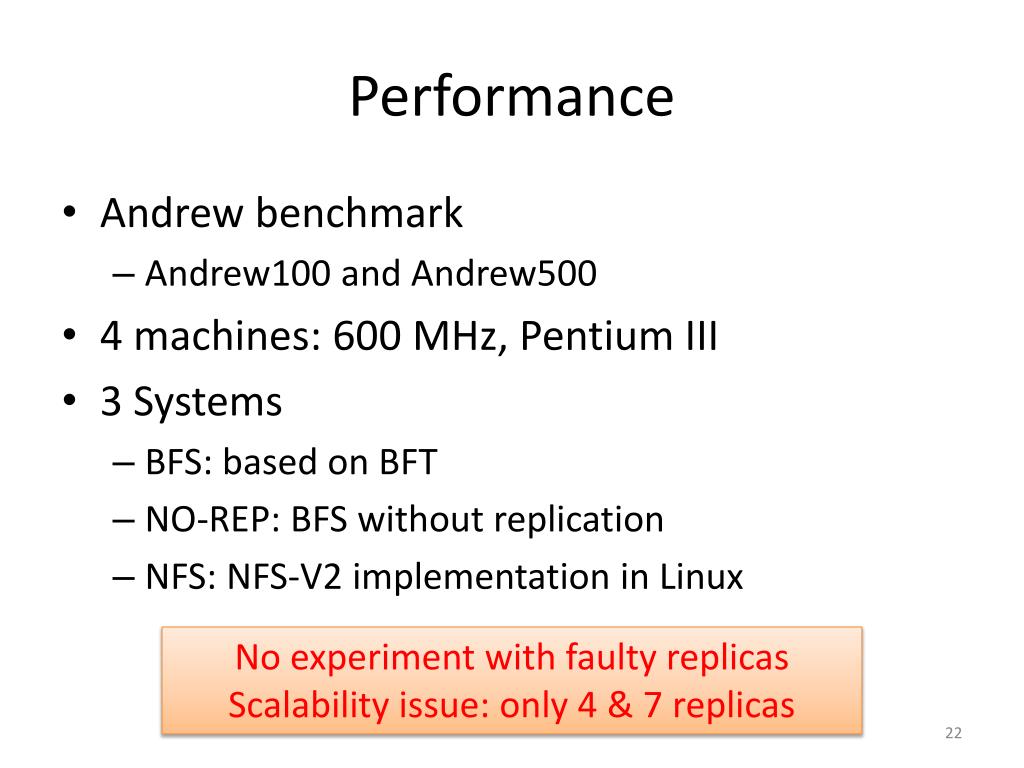 Performance

• Andrew benchmark
– Andrew100 and Andrew500
• 4 machines: 600 MHz, Pentium III
• 3 Systems
– BFS: based on BFT
– NO-REP: BFS without replication
– NFS: NFS-V2 implementation in Linux

No experiment with faulty replicas
Scalability issue: only 4 & 7 replicas

22